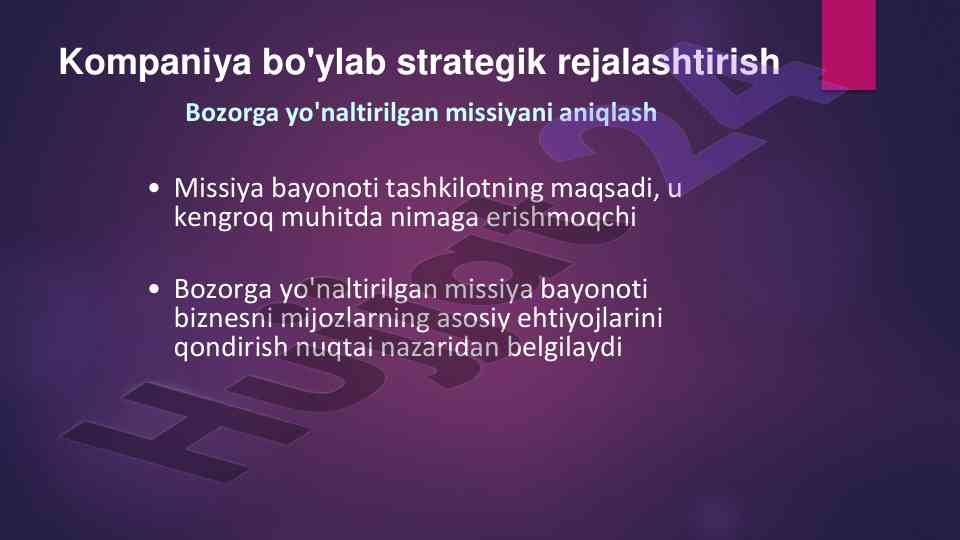 Kompaniya bo'ylab strategik rejalashtirish

Bozorga yo'naltirilgan missiyani aniqlash

• Missiya bayonoti tashkilotning maqsadi, u kengroq muhitda nimaga erishmoqchi

• Bozorga yo'naltirilgan missiya bayonoti biznesni mijozlarning asosiy ehtiyojlarini qondirish nuqtai nazaridan belgilaydi

Hujjat24